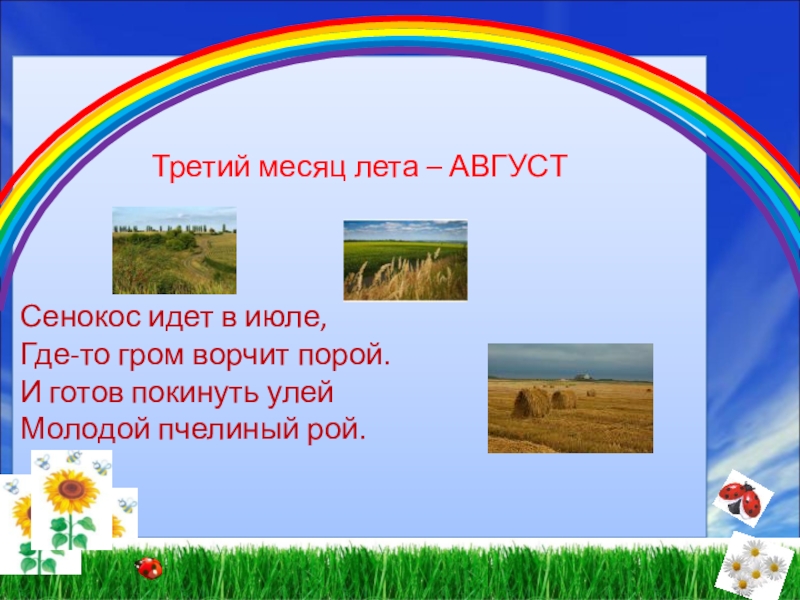 Третий месяц лета – АВГУСТ

Сенокос идет в июле,
Где-то гром ворчит порой.
И готов покинуть улей
Молодой пчелиный рой.